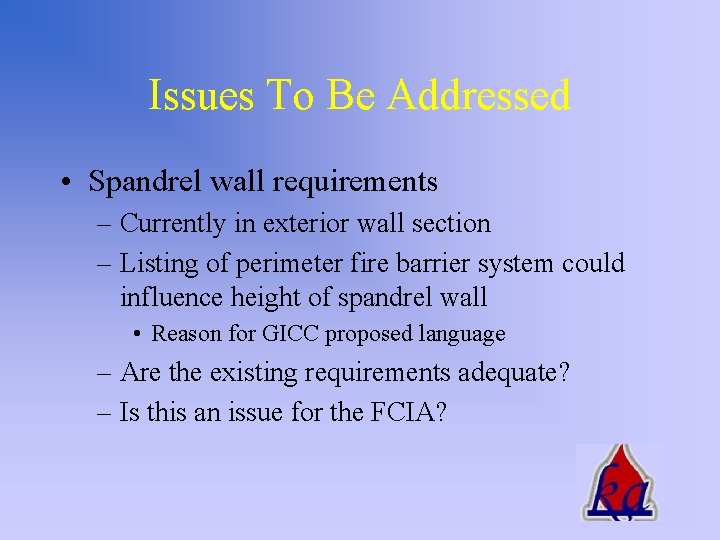 Issues To Be Addressed

• Spandrel wall requirements
– Currently in exterior wall section
– Listing of perimeter fire barrier system could influence height of spandrel wall
• Reason for GICC proposed language
– Are the existing requirements adequate?
– Is this an issue for the FCIA?

ka